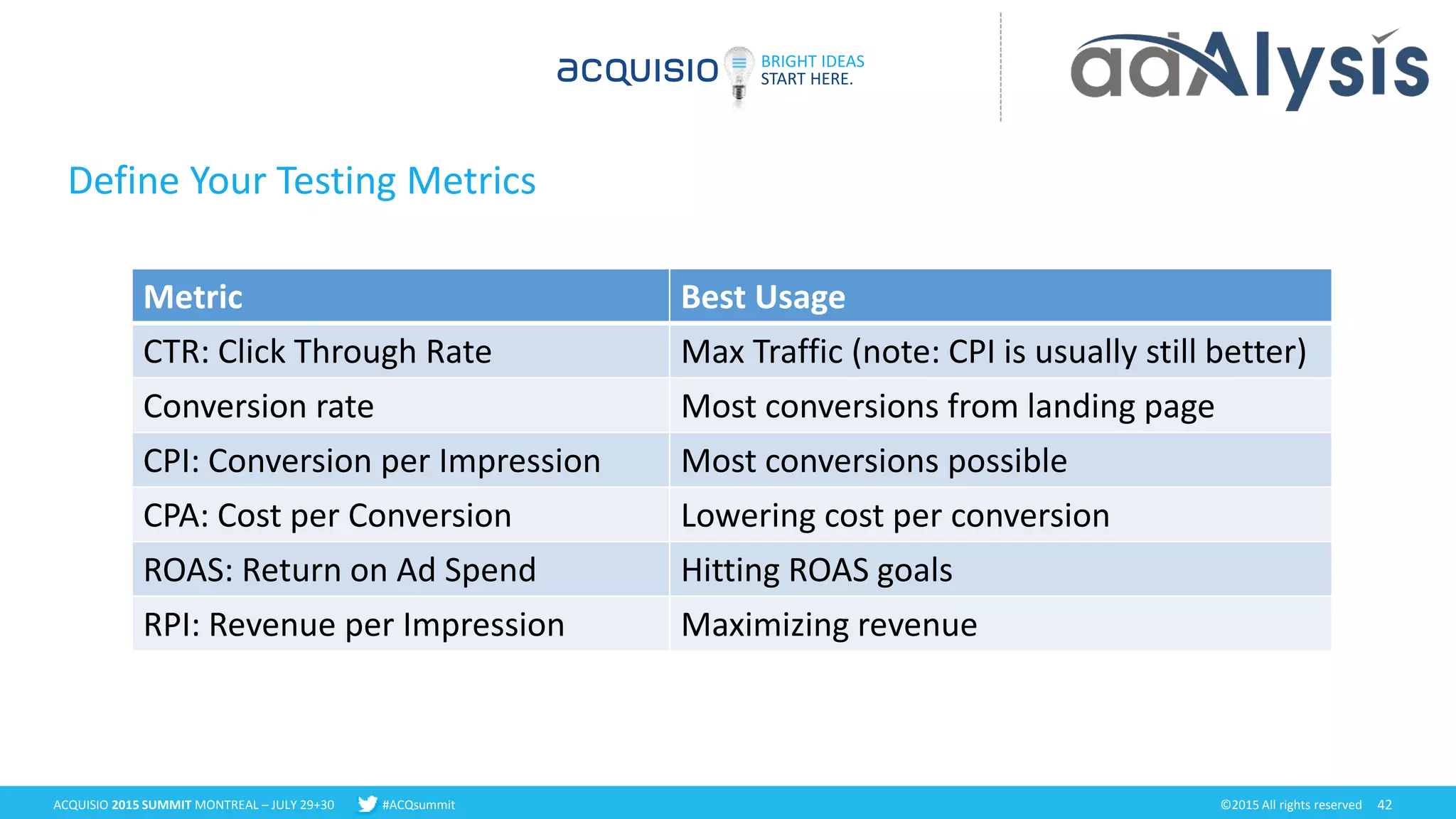 acquisio BRIGHT IDEAS START HERE.

adAlysis

Define Your Testing Metrics

| Metric | Best Usage |
|---|---|
| CTR: Click Through Rate | Max Traffic (note: CPI is usually still better) |
| Conversion rate | Most conversions from landing page |
| CPI: Conversion per Impression | Most conversions possible |
| CPA: Cost per Conversion | Lowering cost per conversion |
| ROAS: Return on Ad Spend | Hitting ROAS goals |
| RPI: Revenue per Impression | Maximizing revenue |

ACQUISIO 2015 SUMMIT MONTREAL – JULY 29+30 #ACQsummit ©2015 All rights reserved 42